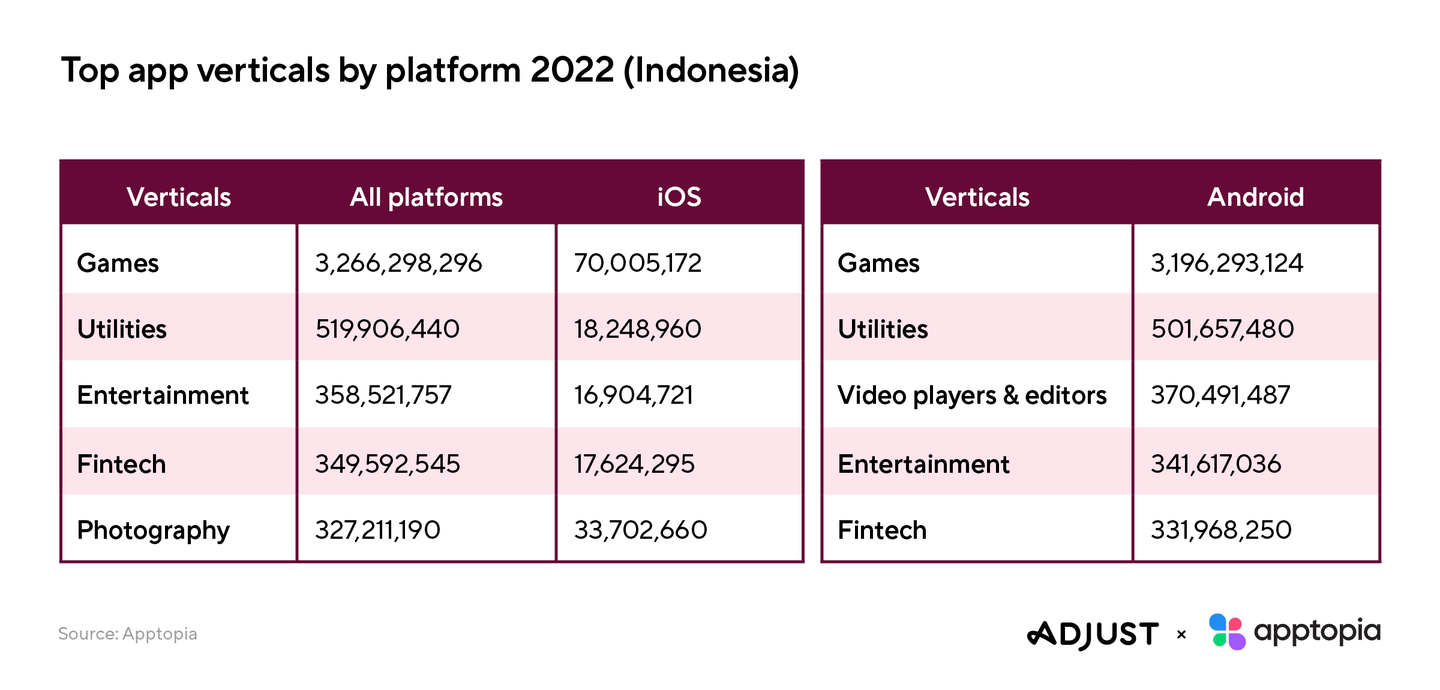 Top app verticals by platform 2022 (Indonesia)

| Verticals | All platforms | iOS |
|---|---|---|
| Games | 3,266,298,296 | 70,005,172 |
| Utilities | 519,906,440 | 18,248,960 |
| Entertainment | 358,521,757 | 16,904,721 |
| Fintech | 349,592,545 | 17,624,295 |
| Photography | 327,211,190 | 33,702,660 |

| Verticals | Android |
|---|---|
| Games | 3,196,293,124 |
| Utilities | 501,657,480 |
| Video players & editors | 370,491,487 |
| Entertainment | 341,617,036 |
| Fintech | 331,968,250 |

Source: Apptopia

ADJUST × apptopia